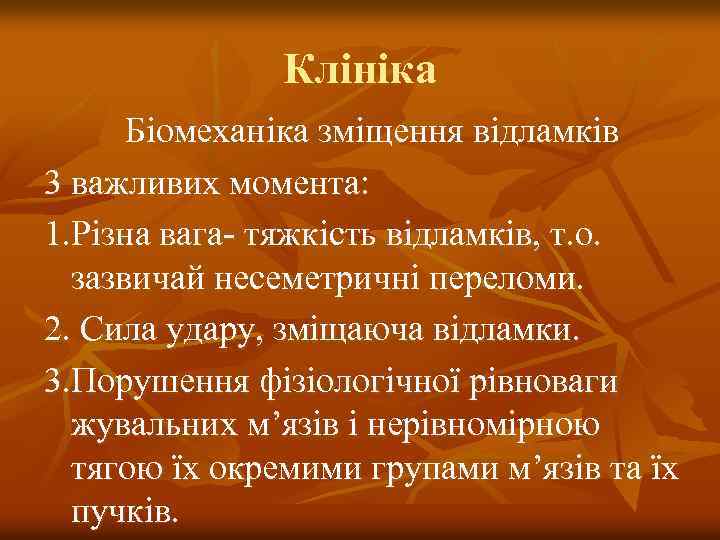 Клініка

Біомеханіка зміщення відламків

3 важливих момента:

1.Різна вага- тяжкість відламків, т.о. зазвичай несеметричні переломи.

2. Сила удару, зміщаюча відламки.

3.Порушення фізіологічної рівноваги жувальних м’язів і нерівномірною тягою їх окремими групами м’язів та їх пучків.